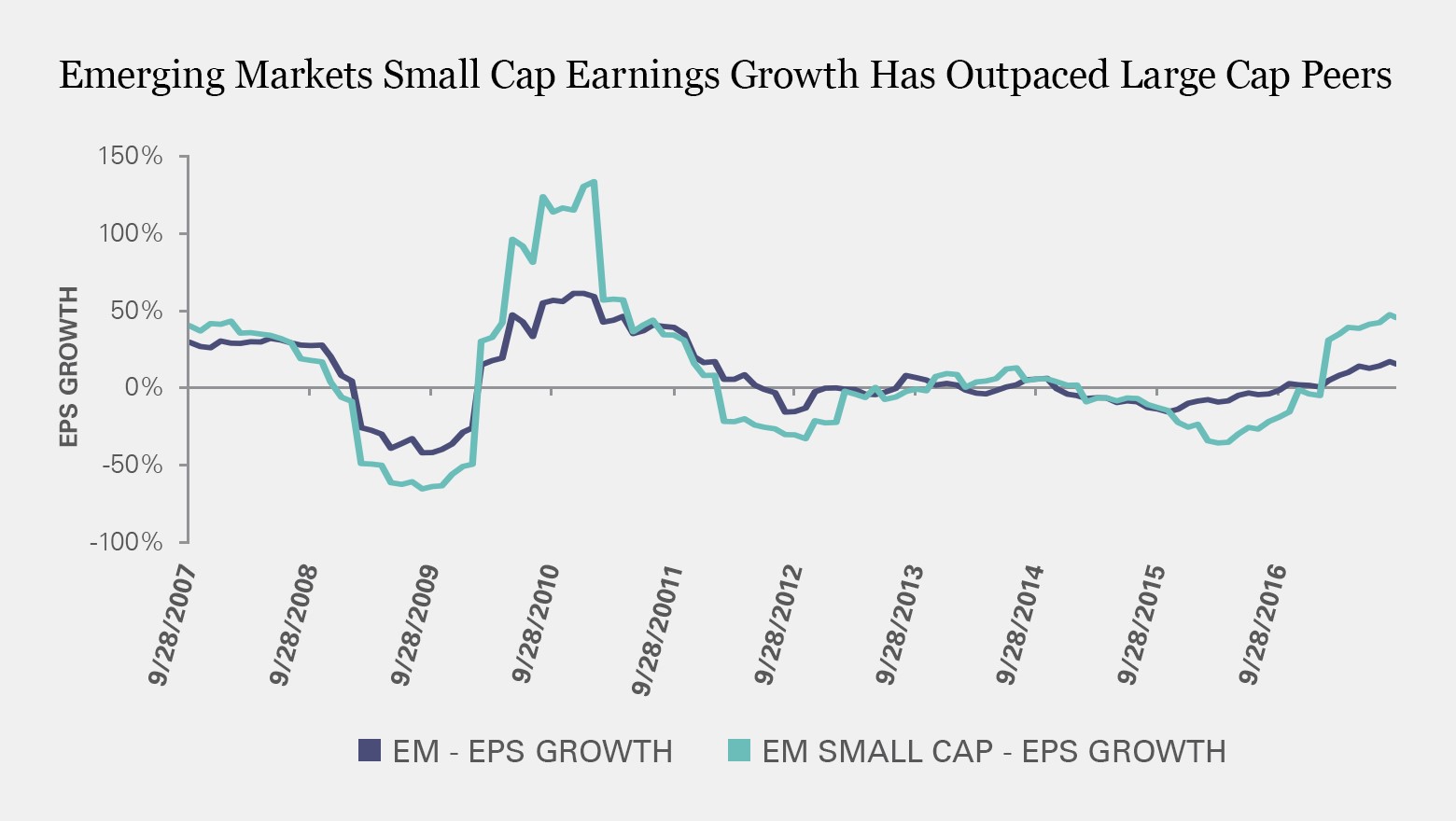 Emerging Markets Small Cap Earnings Growth Has Outpaced Large Cap Peers

EPS GROWTH

150%
100%
50%
0%
-50%
-100%

9/28/2007
9/28/2008
9/28/2009
9/28/2010
9/28/20011
9/28/2012
9/28/2013
9/28/2014
9/28/2015
9/28/2016

EM - EPS GROWTH
EM SMALL CAP - EPS GROWTH